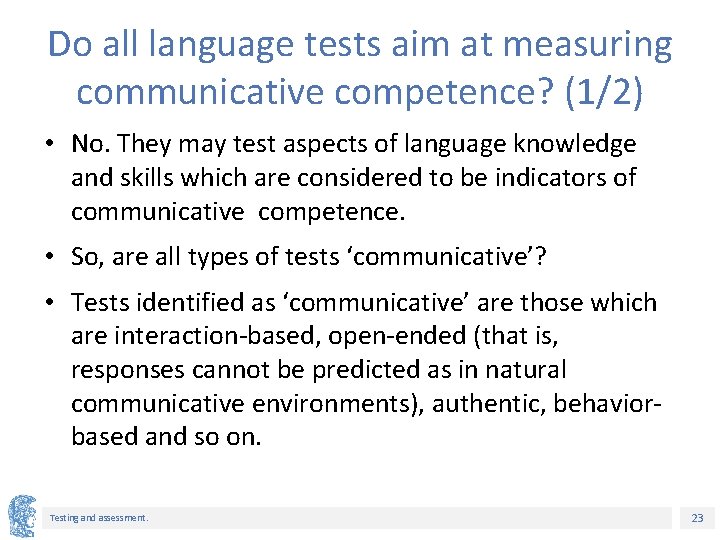 Do all language tests aim at measuring communicative competence? (1/2)

• No. They may test aspects of language knowledge and skills which are considered to be indicators of communicative competence.

• So, are all types of tests ‘communicative’?

• Tests identified as ‘communicative’ are those which are interaction-based, open-ended (that is, responses cannot be predicted as in natural communicative environments), authentic, behavior-based and so on.

Testing and assessment.

23